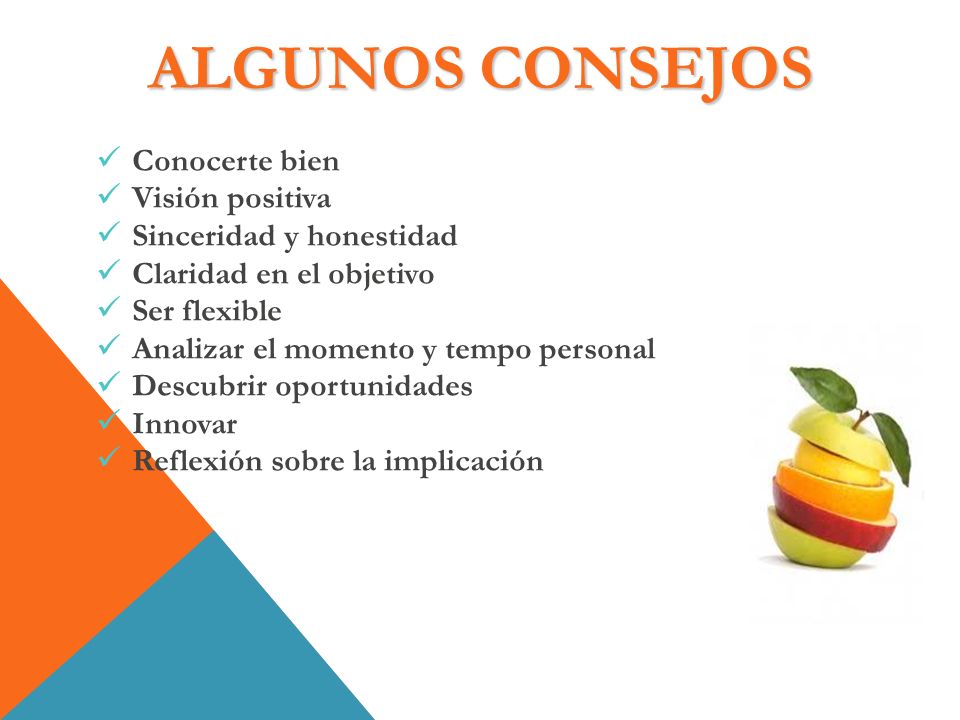 ALGUNOS CONSEJOS

✓ Conocerte bien
✓ Visión positiva
✓ Sinceridad y honestidad
✓ Claridad en el objetivo
✓ Ser flexible
✓ Analizar el momento y tempo personal
✓ Descubrir oportunidades
✓ Innovar
✓ Reflexión sobre la implicación